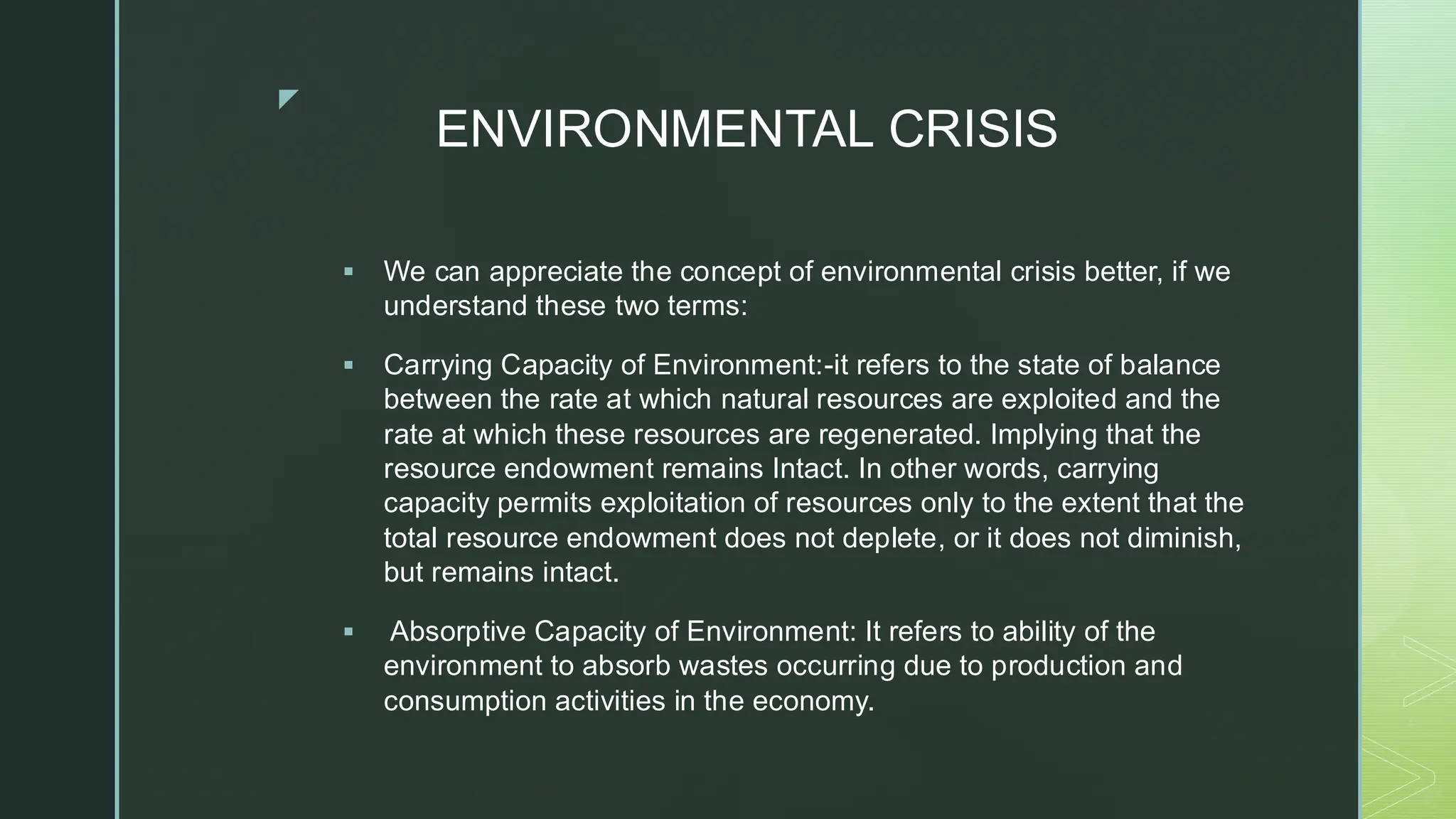 ENVIRONMENTAL CRISIS

▪ We can appreciate the concept of environmental crisis better, if we understand these two terms:

▪ Carrying Capacity of Environment:-it refers to the state of balance between the rate at which natural resources are exploited and the rate at which these resources are regenerated. Implying that the resource endowment remains Intact. In other words, carrying capacity permits exploitation of resources only to the extent that the total resource endowment does not deplete, or it does not diminish, but remains intact.

▪ Absorptive Capacity of Environment: It refers to ability of the environment to absorb wastes occurring due to production and consumption activities in the economy.